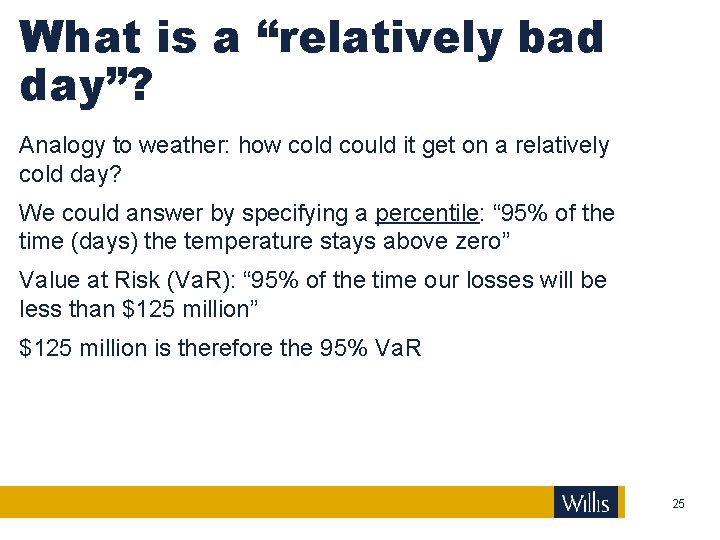 What is a “relatively bad day”?

Analogy to weather: how cold could it get on a relatively cold day?

We could answer by specifying a percentile: “95% of the time (days) the temperature stays above zero”

Value at Risk (VaR): “95% of the time our losses will be less than \$125 million”

\$125 million is therefore the 95% VaR

Willis

25